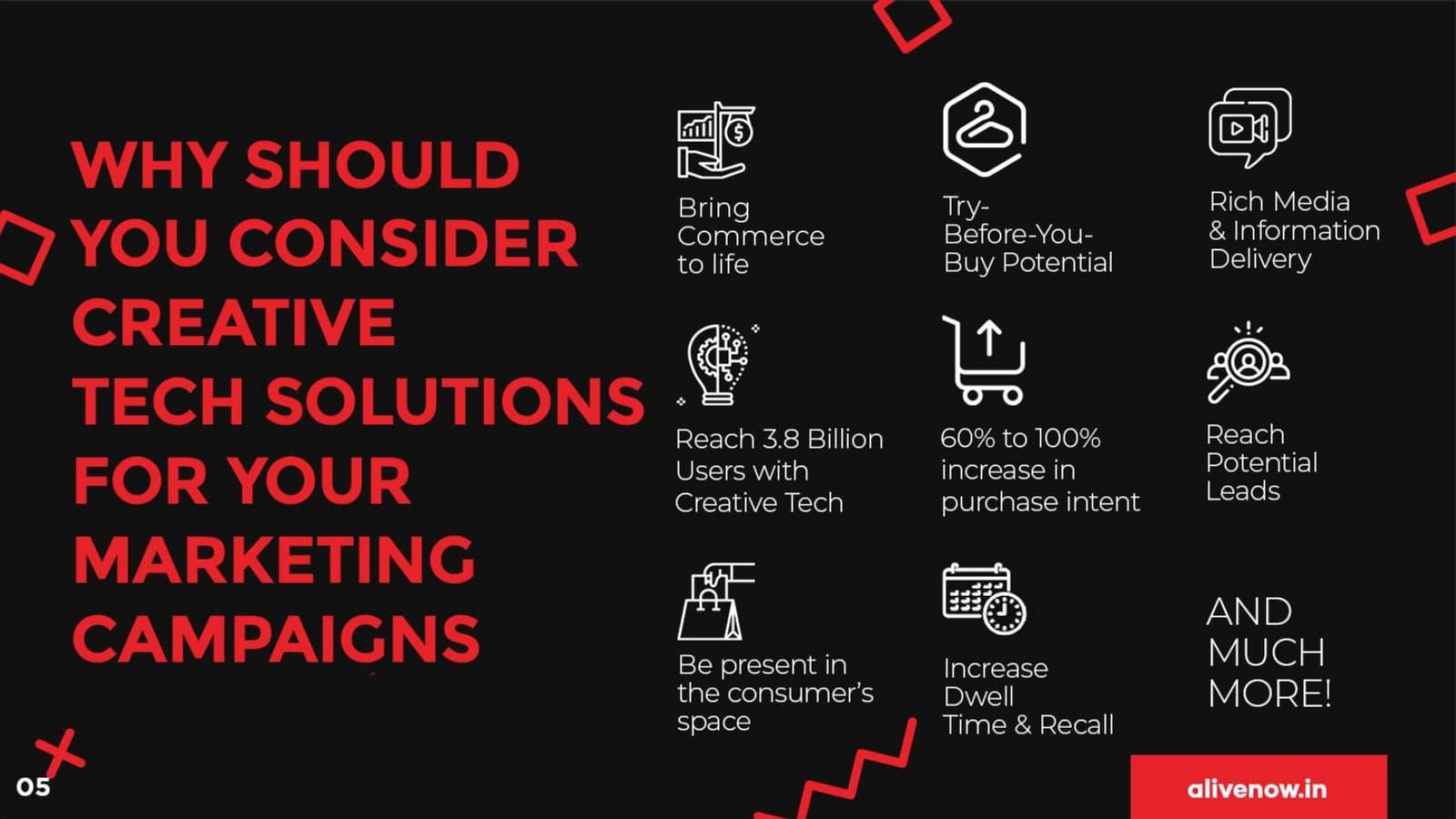 WHY SHOULD YOU CONSIDER CREATIVE TECH SOLUTIONS FOR YOUR MARKETING CAMPAIGNS

Bring Commerce to life

Try-Before-You-Buy Potential

Rich Media & Information Delivery

Reach 3.8 Billion Users with Creative Tech

60% to 100% increase in purchase intent

Reach Potential Leads

Be present in the consumer's space

Increase Dwell Time & Recall

AND MUCH MORE!

05

alivenow.in